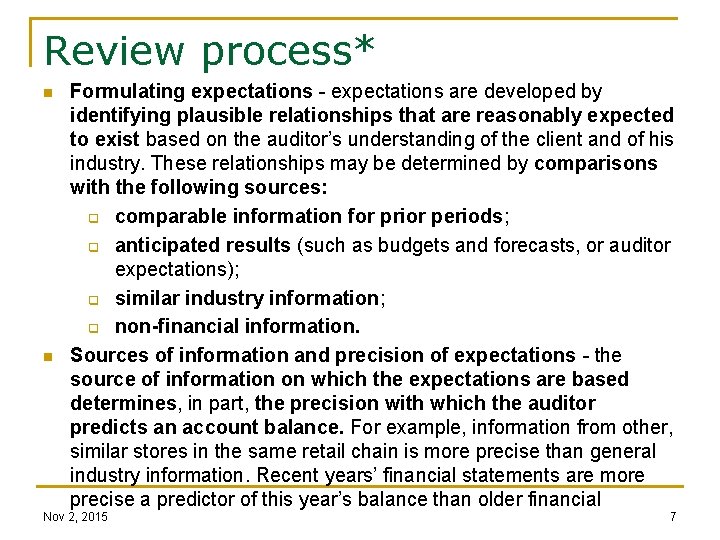 Review process*

Formulating expectations - expectations are developed by identifying plausible relationships that are reasonably expected to exist based on the auditor's understanding of the client and of his industry. These relationships may be determined by comparisons with the following sources:

comparable information for prior periods;

anticipated results (such as budgets and forecasts, or auditor expectations);

similar industry information;

non-financial information.

Sources of information and precision of expectations - the source of information on which the expectations are based determines, in part, the precision with which the auditor predicts an account balance. For example, information from other, similar stores in the same retail chain is more precise than general industry information. Recent years' financial statements are more precise a predictor of this year's balance than older financial

Nov 2, 2015

7